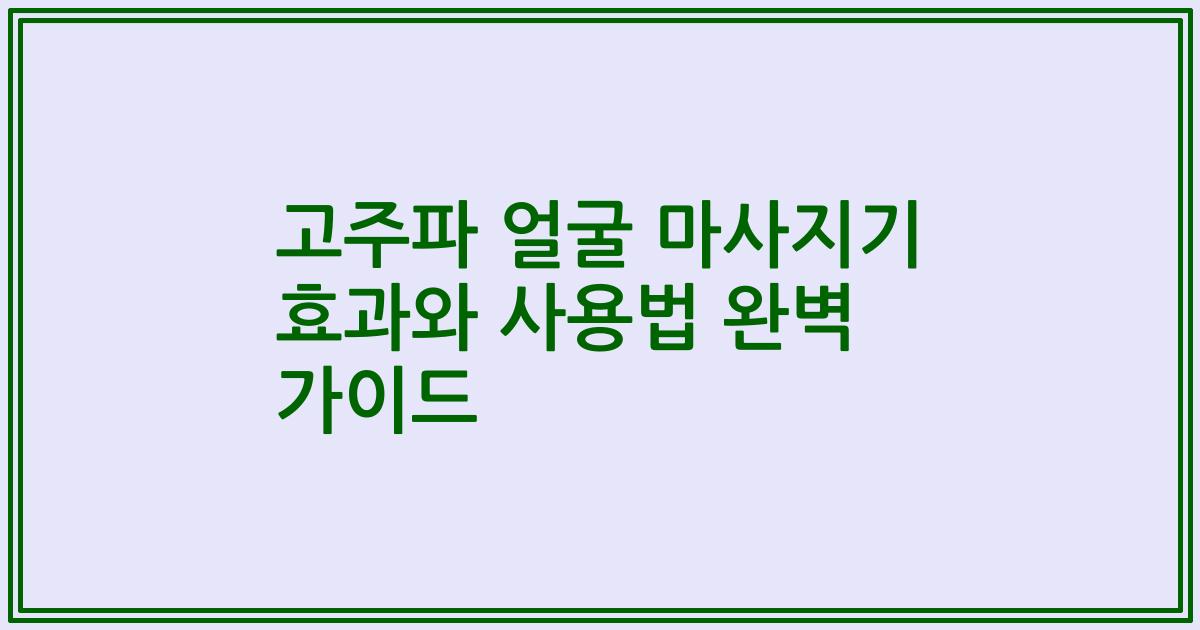 고주파 얼굴 마사지기 효과와 사용법 완벽 가이드